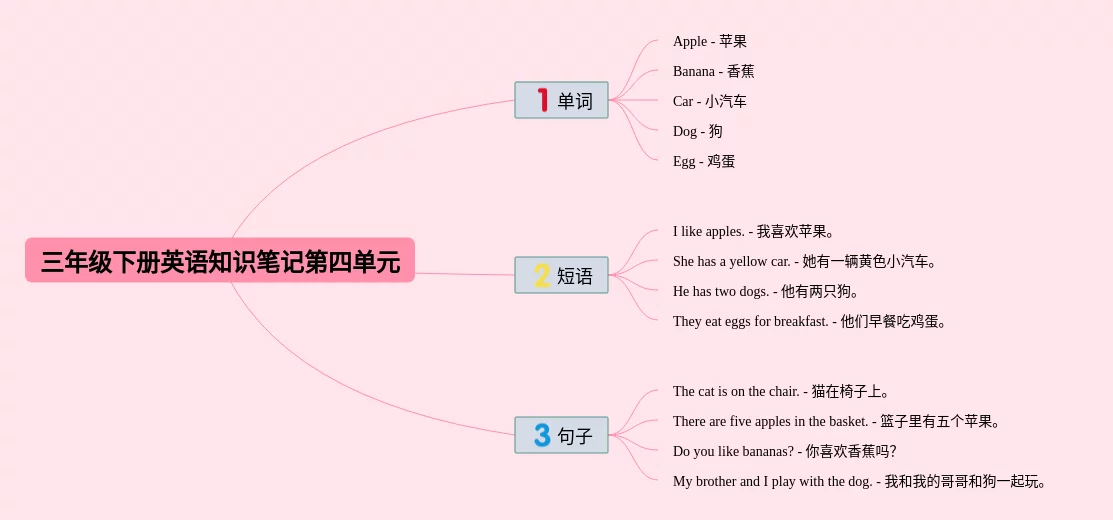 三年级下册英语知识笔记第四单元

1 单词

Apple - 苹果
Banana - 香蕉
Car - 小汽车
Dog - 狗
Egg - 鸡蛋

2 短语

I like apples. - 我喜欢苹果。
She has a yellow car. - 她有一辆黄色小汽车。
He has two dogs. - 他有两只狗。
They eat eggs for breakfast. - 他们早餐吃鸡蛋。

3 句子

The cat is on the chair. - 猫在椅子上。
There are five apples in the basket. - 篮子里有五个苹果。
Do you like bananas? - 你喜欢香蕉吗?
My brother and I play with the dog. - 我和我的哥哥和狗一起玩。